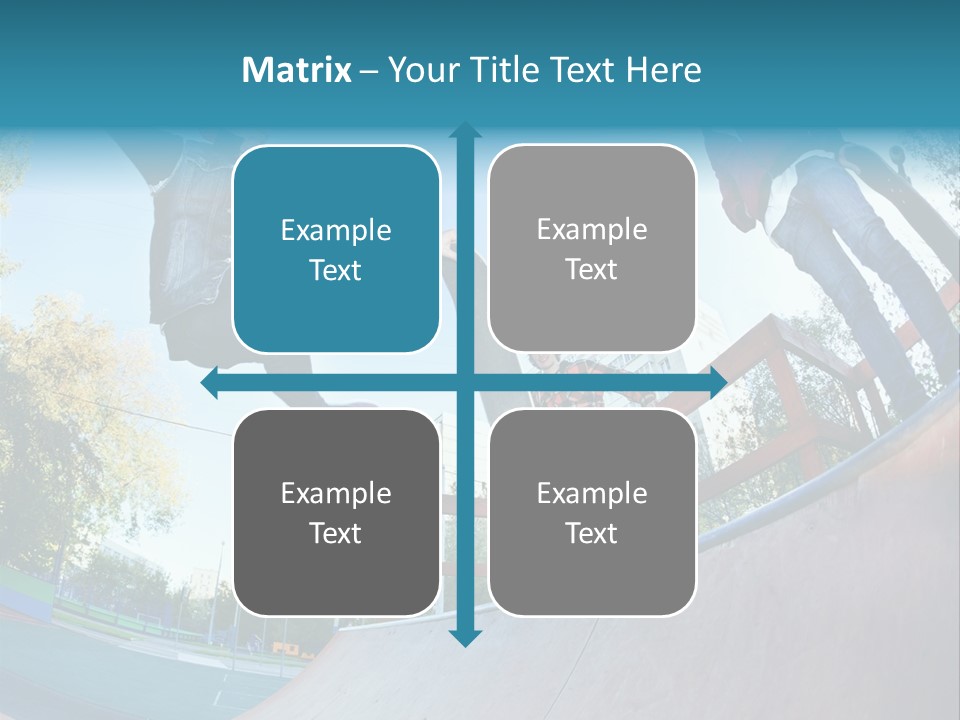 Matrix – Your Title Text Here

Example Text

Example Text

Example Text

Example Text